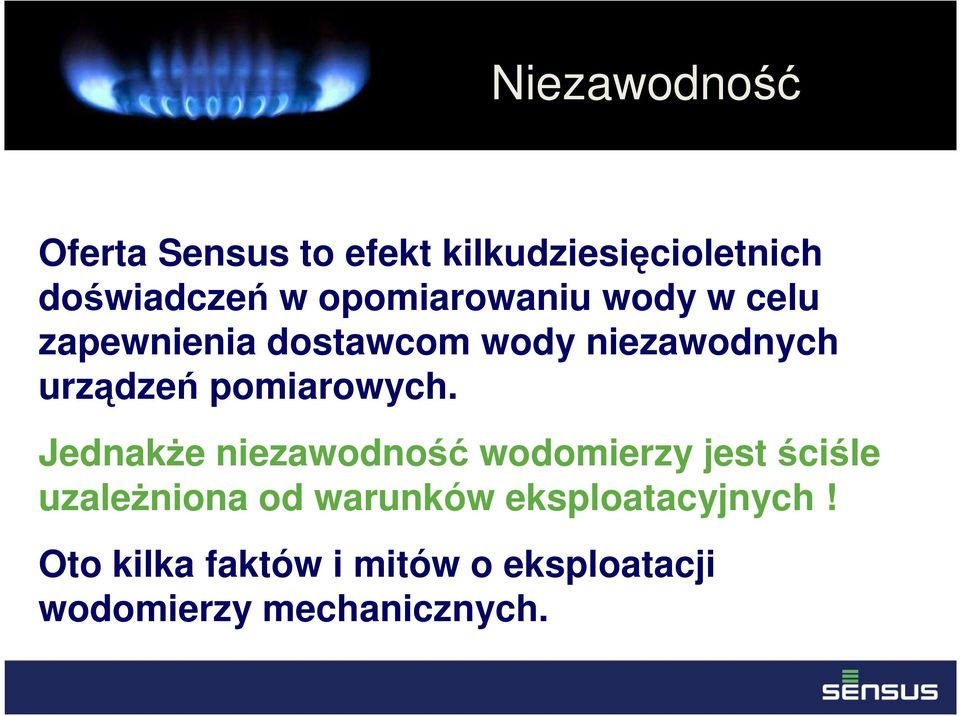 Niezawodność

Oferta Sensus to efekt kilkudziesięcioletnich doświadczeń w opomiarowaniu wody w celu zapewnienia dostawcom wody niezawodnych urządzeń pomiarowych.

Jednakże niezawodność wodomierzy jest ściśle uzależniona od warunków eksploatacyjnych !

Oto kilka faktów i mitów o eksploatacji wodomierzy mechanicznych.

SENSUS